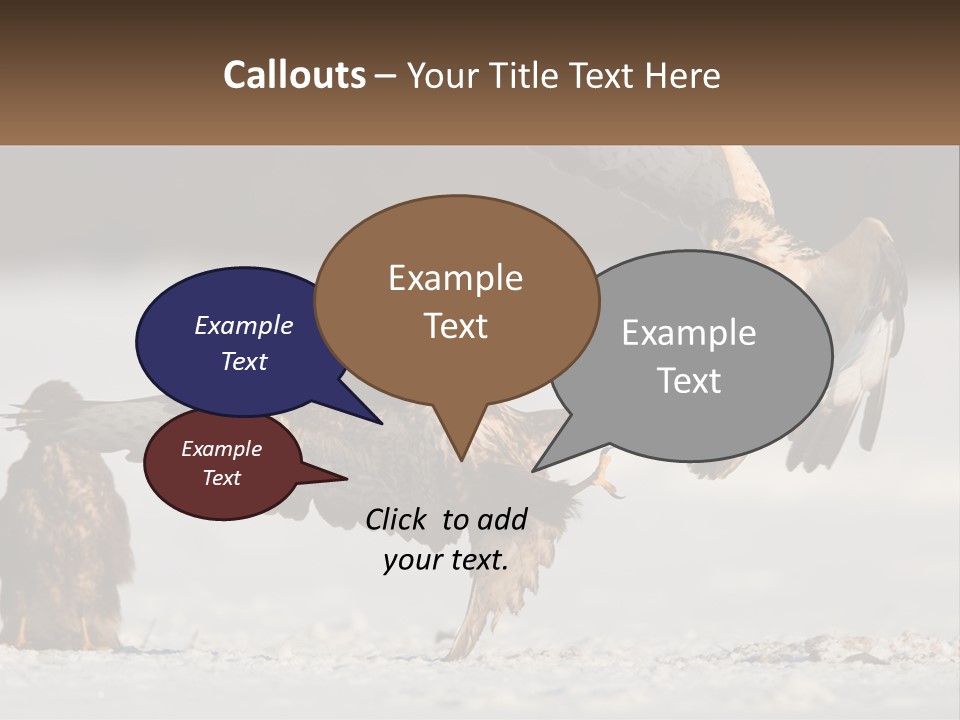 Callouts – Your Title Text Here

Example Text

Example Text

Example Text

Example Text

Click to add your text.